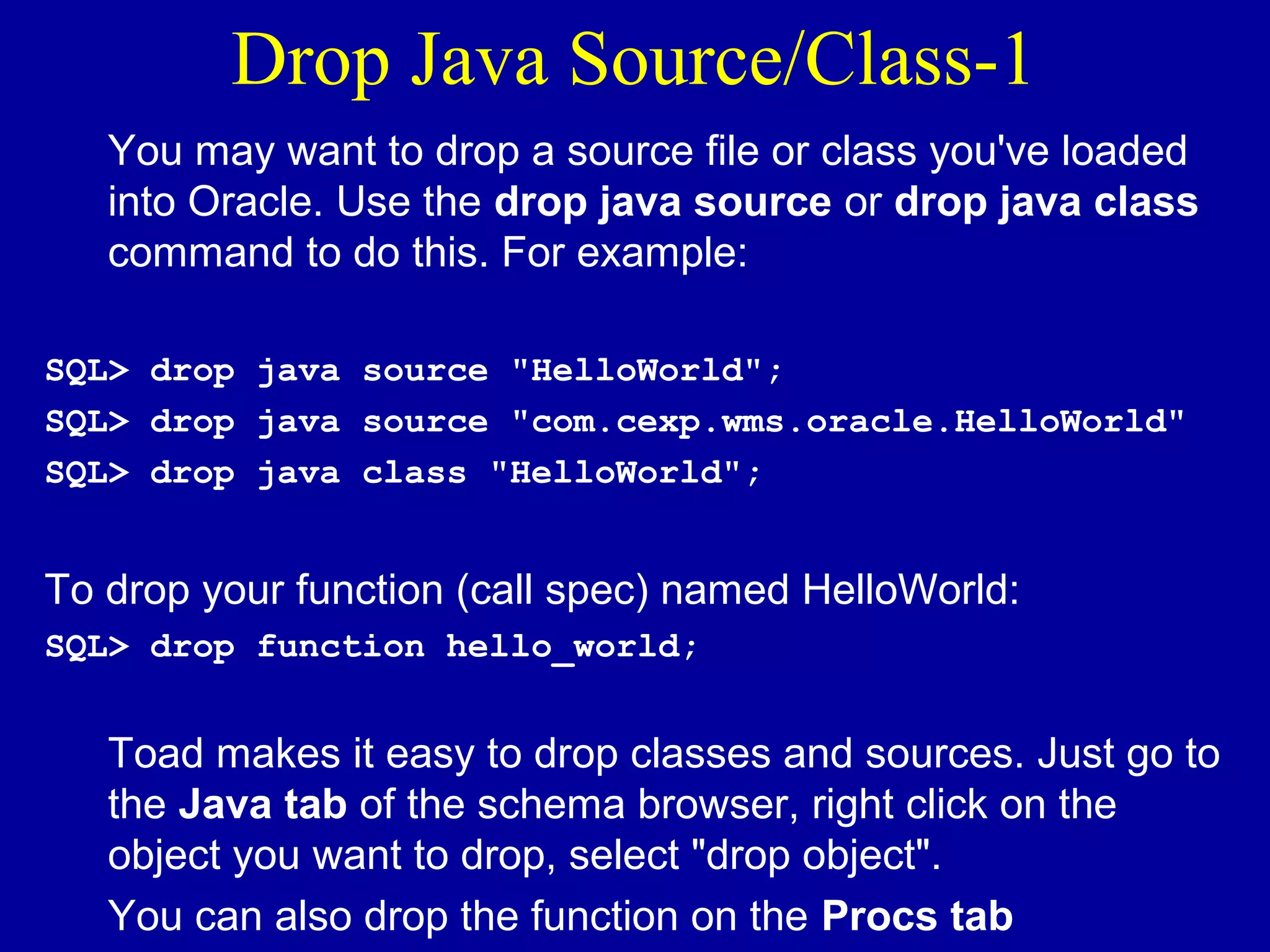 Drop Java Source/Class-1

You may want to drop a source file or class you've loaded into Oracle. Use the drop java source or drop java class command to do this. For example:

SQL> drop java source "HelloWorld";
SQL> drop java source "com.cexp.wms.oracle.HelloWorld"
SQL> drop java class "HelloWorld";

To drop your function (call spec) named HelloWorld:
SQL> drop function hello_world;

Toad makes it easy to drop classes and sources. Just go to the Java tab of the schema browser, right click on the object you want to drop, select "drop object".

You can also drop the function on the Procs tab